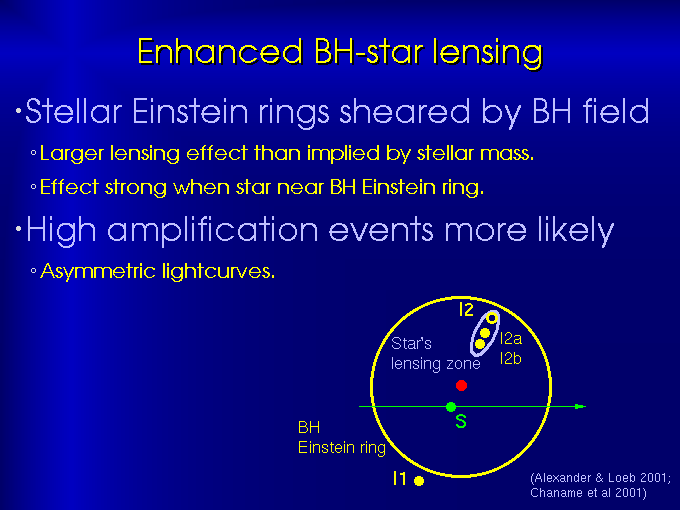 Enhanced BH-star lensing

•Stellar Einstein rings sheared by BH field

◦Larger lensing effect than implied by stellar mass.

◦Effect strong when star near BH Einstein ring.

•High amplification events more likely

◦Asymmetric lightcurves.

I2

Star's lensing zone

I2a
I2b

S

BH
Einstein ring

I1

(Alexander & Loeb 2001; Chaname et al 2001)